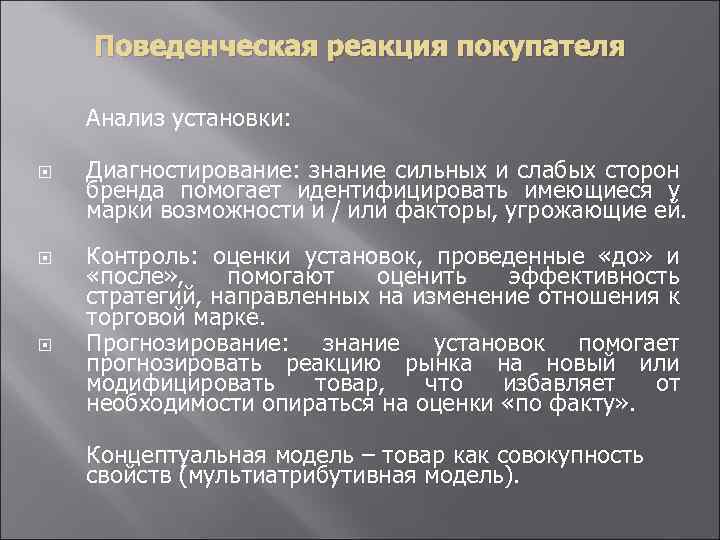 Поведенческая реакция покупателя

Анализ установки:

Диагностирование: знание сильных и слабых сторон бренда помогает идентифицировать имеющиеся у марки возможности и / или факторы, угрожающие ей.

Контроль: оценки установок, проведенные «до» и «после», помогают оценить эффективность стратегий, направленных на изменение отношения к торговой марке.

Прогнозирование: знание установок помогает прогнозировать реакцию рынка на новый или модифицировать товар, что избавляет от необходимости опираться на оценки «по факту».

Концептуальная модель – товар как совокупность свойств (мультиатрибутивная модель).